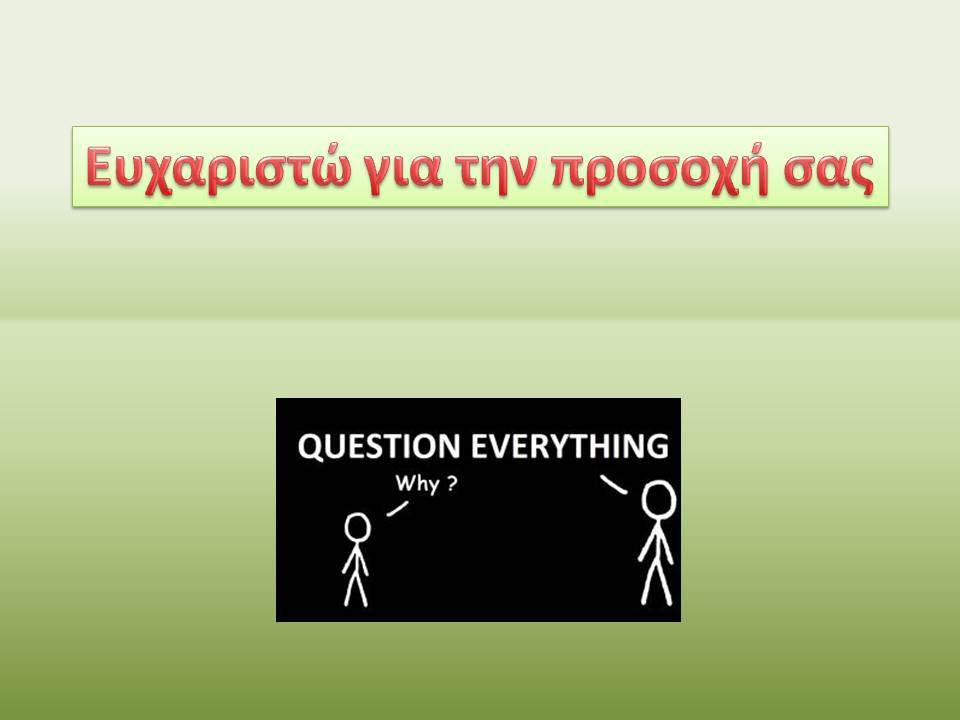 Ευχαριστώ για την προσοχή σας

QUESTION EVERYTHING

Why ?